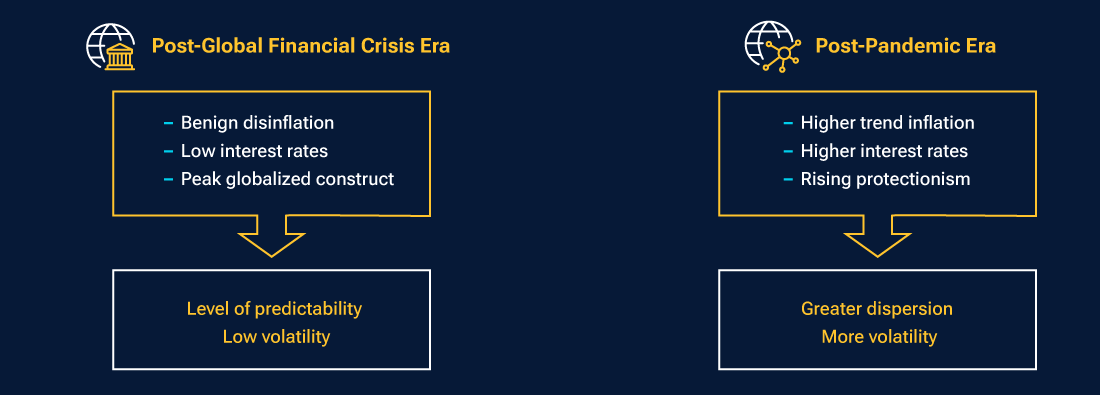 Post-Global Financial Crisis Era

– Benign disinflation
– Low interest rates
– Peak globalized construct

Level of predictability
Low volatility

Post-Pandemic Era

– Higher trend inflation
– Higher interest rates
– Rising protectionism

Greater dispersion
More volatility